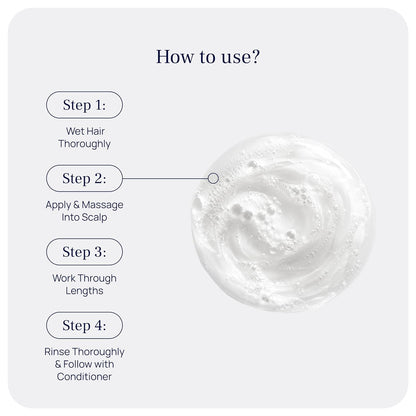 How to use?

Step 1:

Wet Hair Thoroughly

Step 2:

Apply & Massage Into Scalp

Step 3:

Work Through Lengths

Step 4:

Rinse Thoroughly & Follow with Conditioner